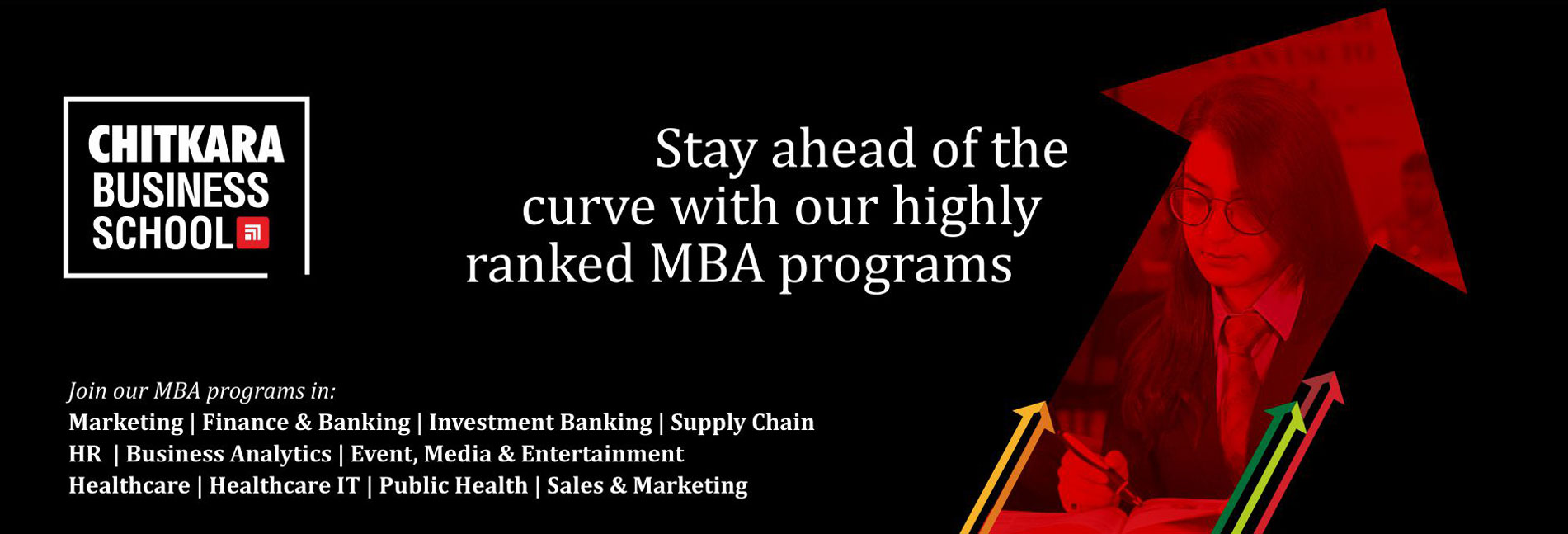 CHITKARA BUSINESS SCHOOL

Stay ahead of the curve with our highly ranked MBA programs

Join our MBA programs in:
Marketing | Finance & Banking | Investment Banking | Supply Chain
HR | Business Analytics | Event, Media & Entertainment
Healthcare | Healthcare IT | Public Health | Sales & Marketing